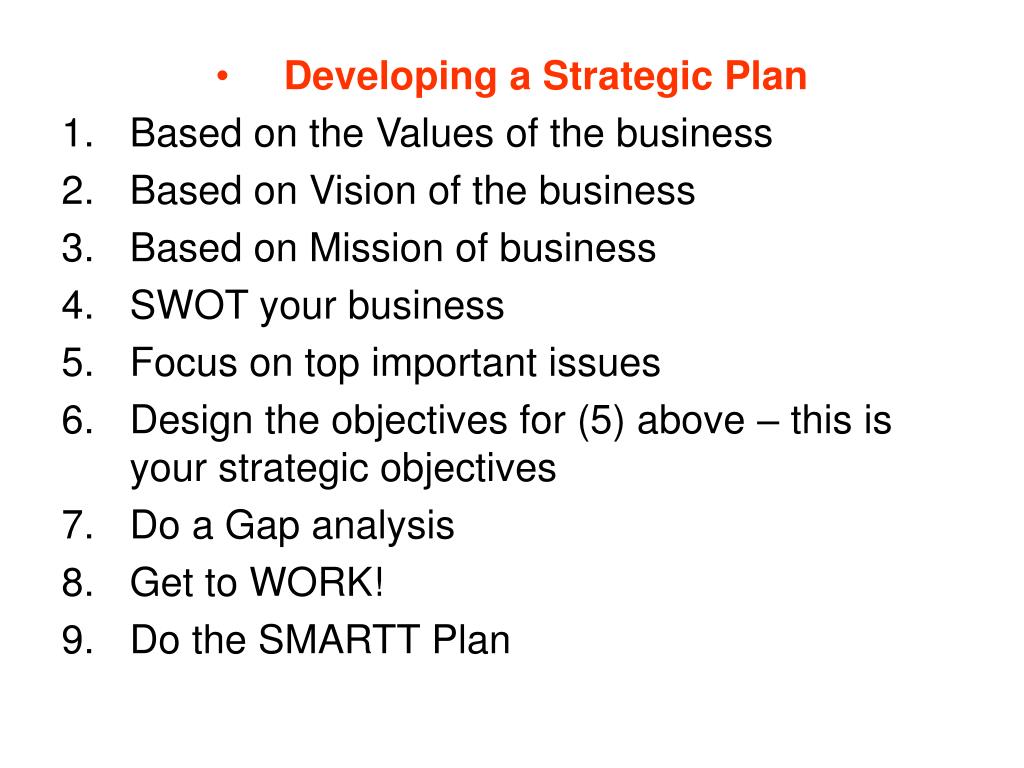 • Developing a Strategic Plan

1. Based on the Values of the business
2. Based on Vision of the business
3. Based on Mission of business
4. SWOT your business
5. Focus on top important issues
6. Design the objectives for (5) above – this is your strategic objectives
7. Do a Gap analysis
8. Get to WORK!
9. Do the SMARTT Plan